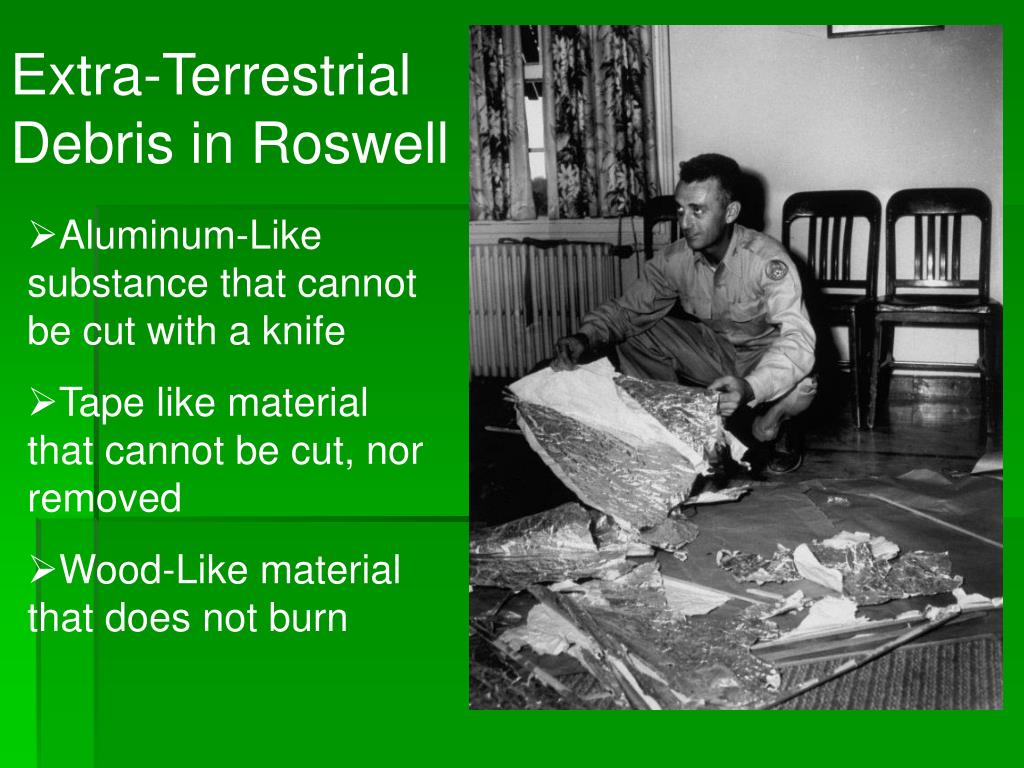 Extra-Terrestrial Debris in Roswell

➢Aluminum-Like substance that cannot be cut with a knife

➢Tape like material that cannot be cut, nor removed

➢Wood-Like material that does not burn